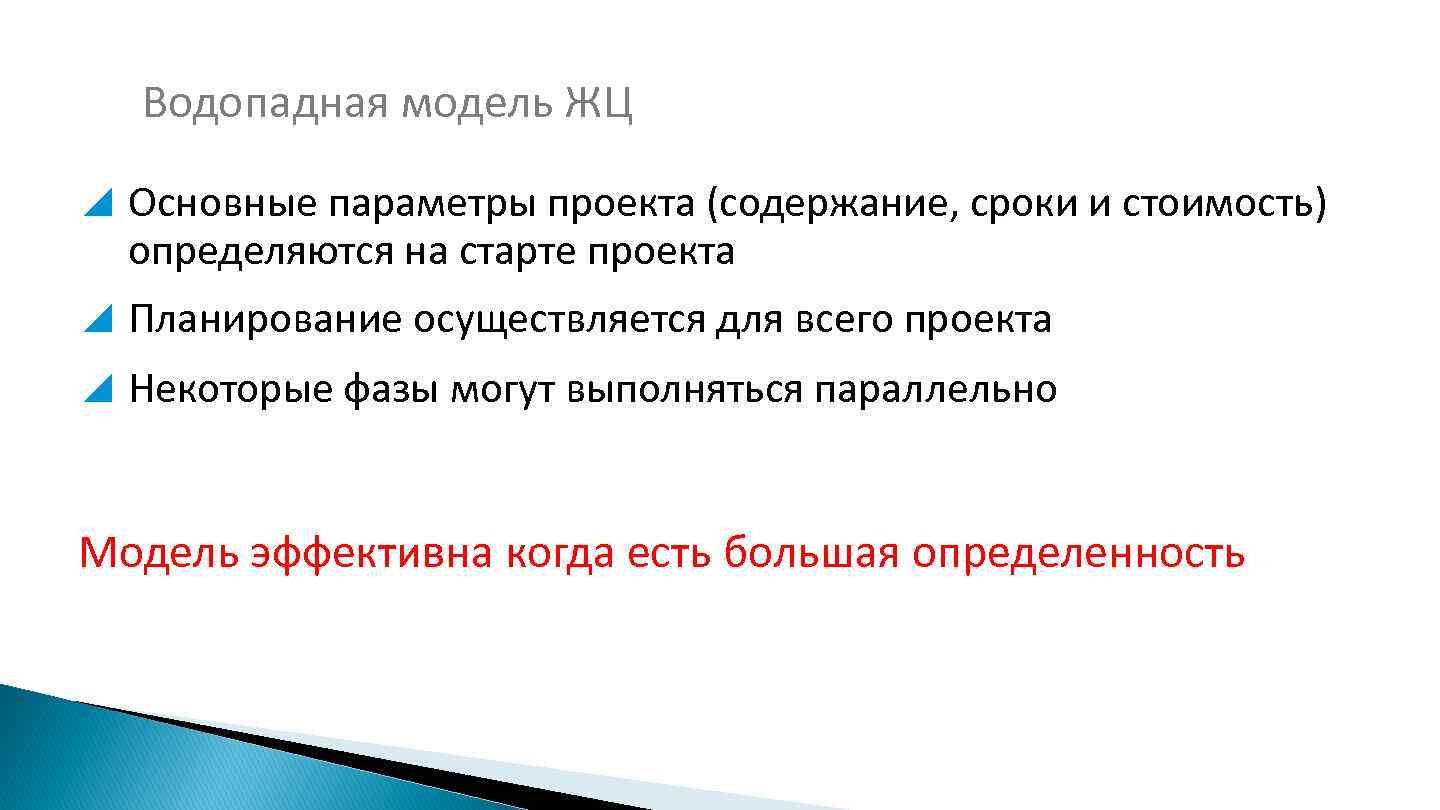 Водопадная модель ЖЦ

Основные параметры проекта (содержание, сроки и стоимость) определяются на старте проекта

Планирование осуществляется для всего проекта

Некоторые фазы могут выполняться параллельно

Модель эффективна когда есть большая определенность